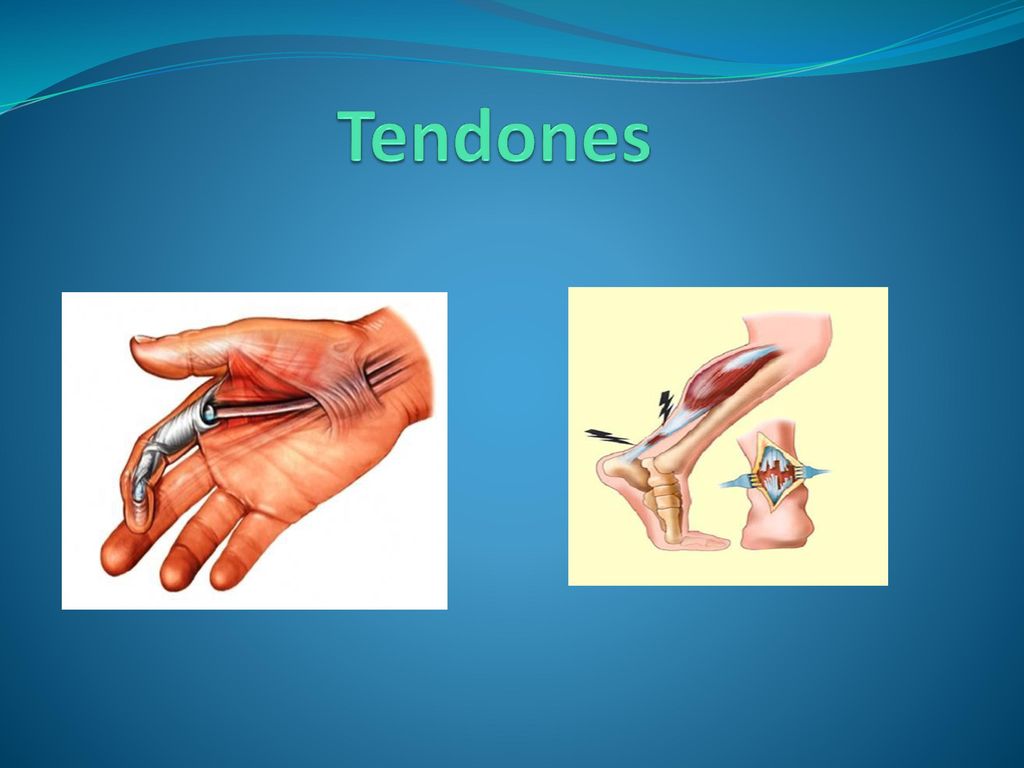 Tendones